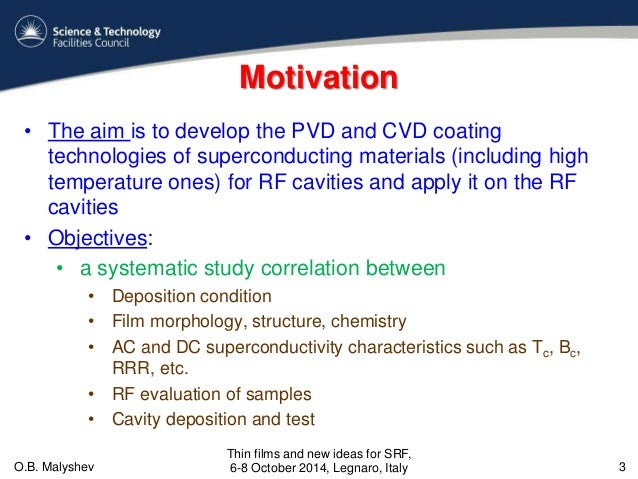 Science & Technology
Facilities Council

Motivation

• The aim is to develop the PVD and CVD coating technologies of superconducting materials (including high temperature ones) for RF cavities and apply it on the RF cavities
• Objectives:
  • a systematic study correlation between
    • Deposition condition
    • Film morphology, structure, chemistry
    • AC and DC superconductivity characteristics such as $T_c$, $B_c$, RRR, etc.
    • RF evaluation of samples
    • Cavity deposition and test

O.B. Malyshev

Thin films and new ideas for SRF, 6-8 October 2014, Legnaro, Italy

3